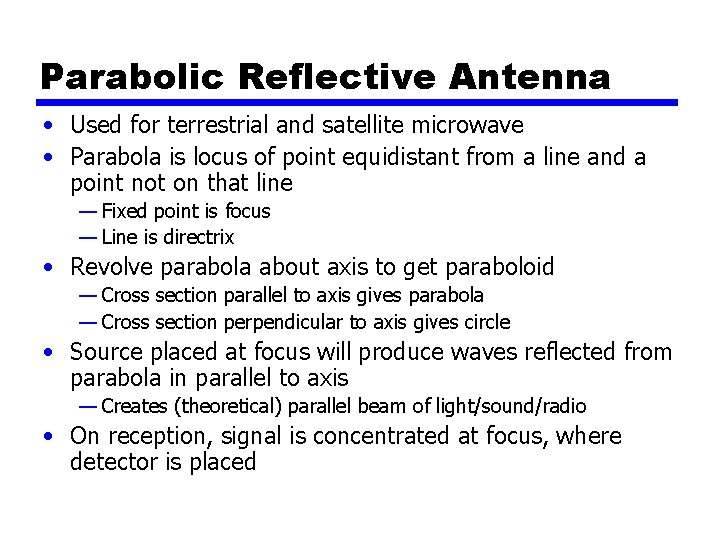 Parabolic Reflective Antenna

• Used for terrestrial and satellite microwave
• Parabola is locus of point equidistant from a line and a point not on that line
— Fixed point is focus
— Line is directrix
• Revolve parabola about axis to get paraboloid
— Cross section parallel to axis gives parabola
— Cross section perpendicular to axis gives circle
• Source placed at focus will produce waves reflected from parabola in parallel to axis
— Creates (theoretical) parallel beam of light/sound/radio
• On reception, signal is concentrated at focus, where detector is placed